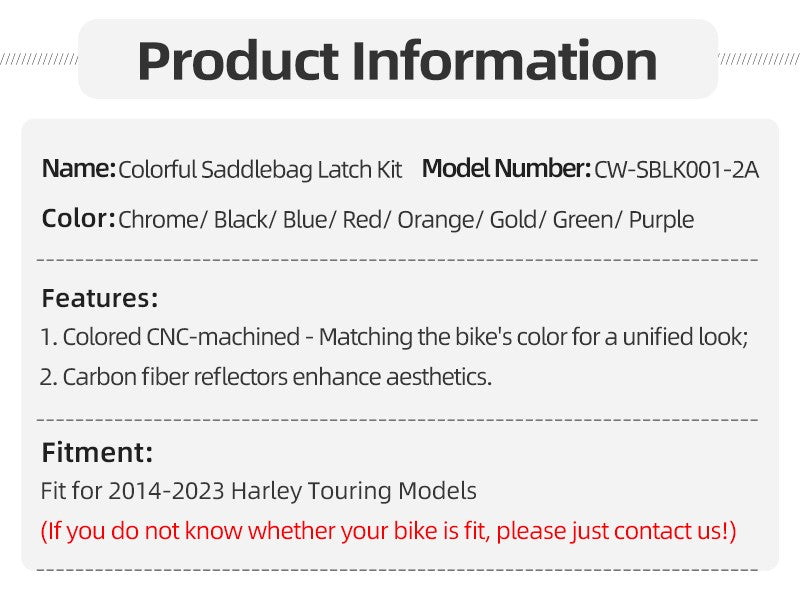 Product Information

Name: Colorful Saddlebag Latch Kit Model Number: CW-SBLK001-2A

Color: Chrome/ Black/ Blue/ Red/ Orange/ Gold/ Green/ Purple

Features:
1. Colored CNC-machined - Matching the bike's color for a unified look;
2. Carbon fiber reflectors enhance aesthetics.

Fitment:
Fit for 2014-2023 Harley Touring Models
(If you do not know whether your bike is fit, please just contact us!)